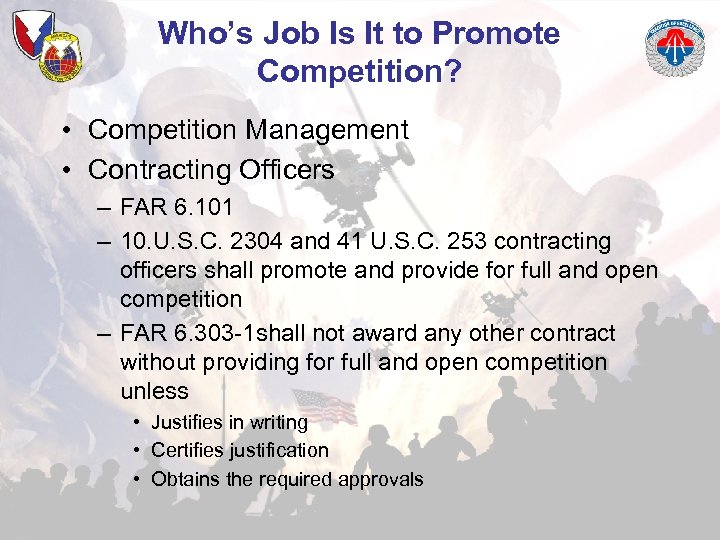 Who's Job Is It to Promote Competition?

• Competition Management
• Contracting Officers
– FAR 6.101
– 10.U.S.C. 2304 and 41 U.S.C. 253 contracting officers shall promote and provide for full and open competition
– FAR 6.303-1shall not award any other contract without providing for full and open competition unless
• Justifies in writing
• Certifies justification
• Obtains the required approvals